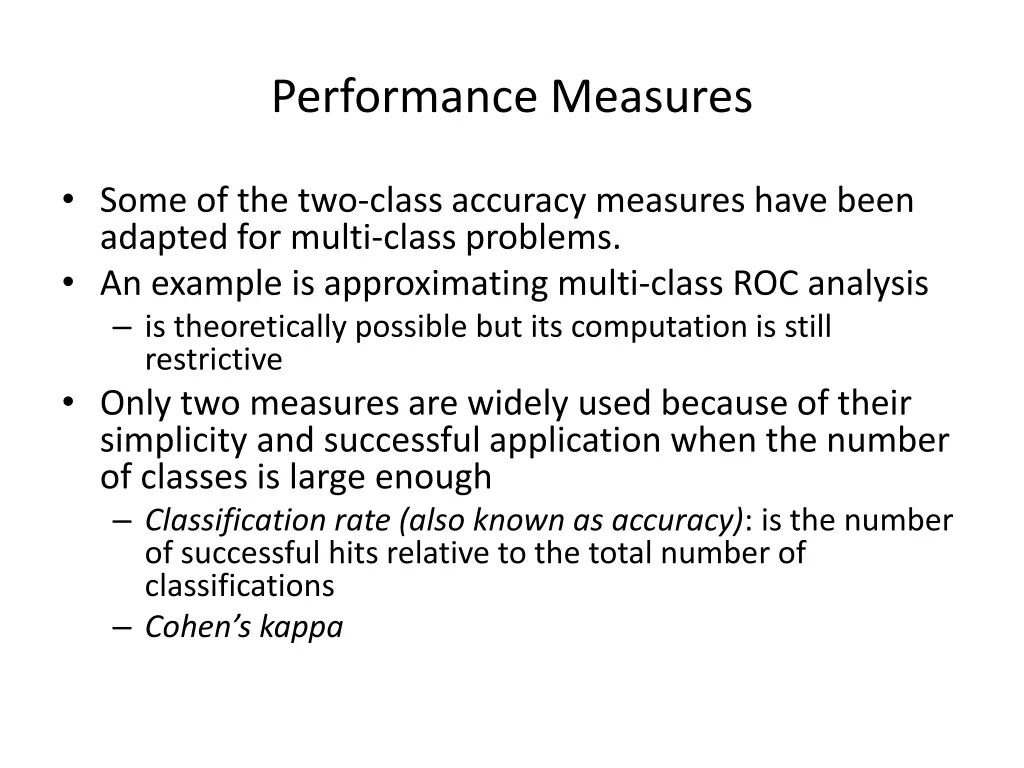 Performance Measures

• Some of the two-class accuracy measures have been adapted for multi-class problems.
• An example is approximating multi-class ROC analysis
– is theoretically possible but its computation is still restrictive
• Only two measures are widely used because of their simplicity and successful application when the number of classes is large enough
– Classification rate (also known as accuracy): is the number of successful hits relative to the total number of classifications
– Cohen's kappa